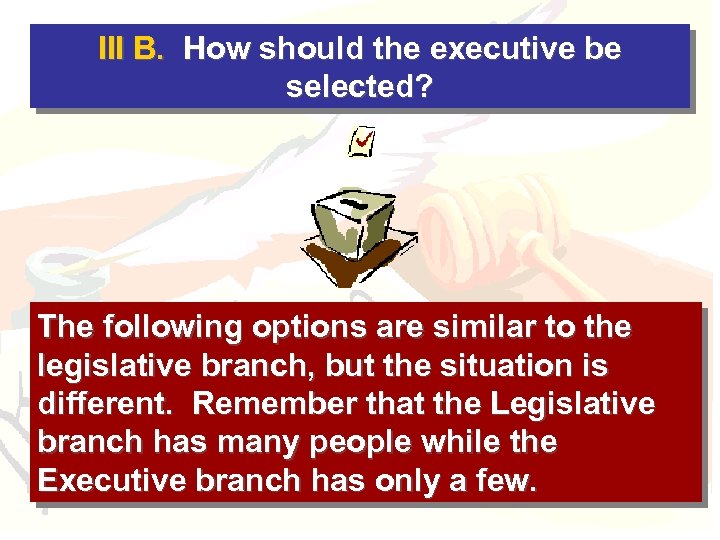 III B. How should the executive be selected?

The following options are similar to the legislative branch, but the situation is different. Remember that the Legislative branch has many people while the Executive branch has only a few.